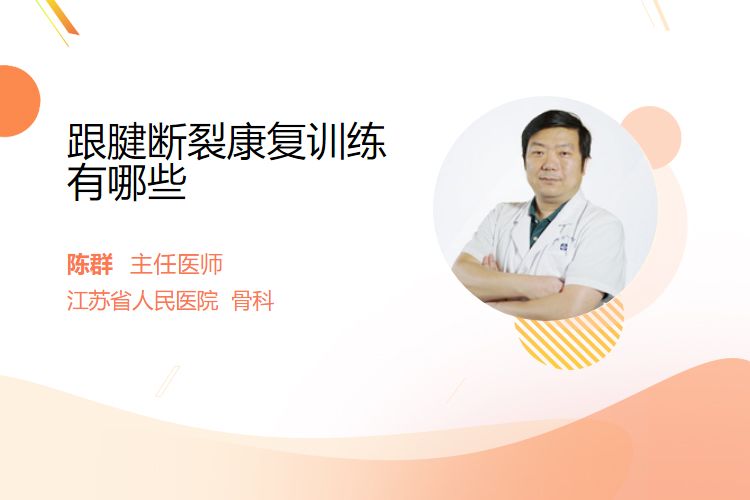 跟腱断裂康复训练有哪些

陈群 主任医师
江苏省人民医院 骨科